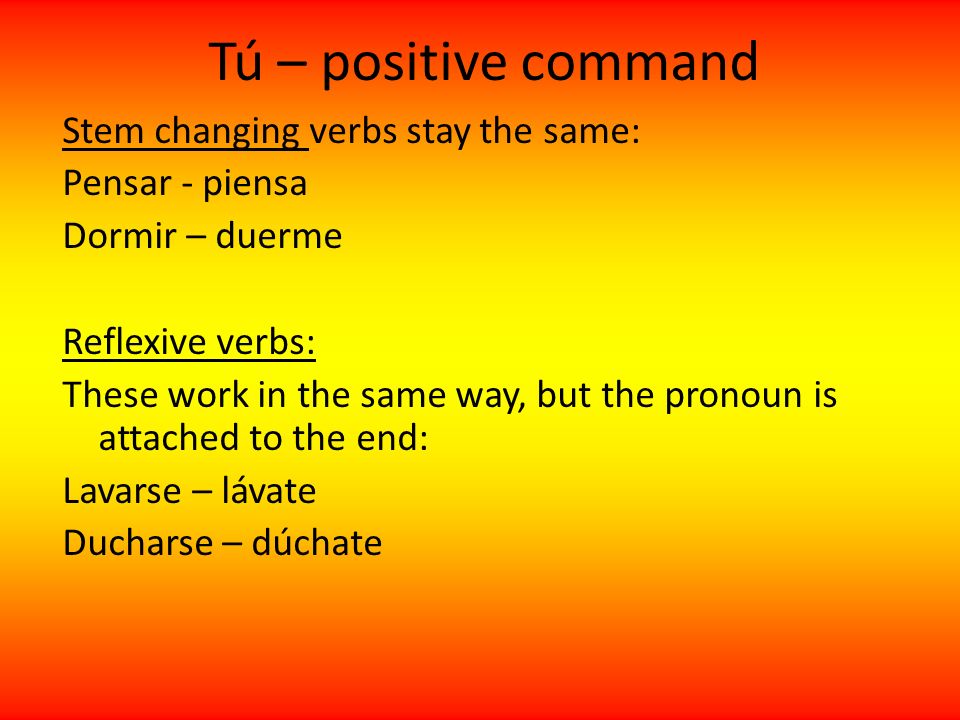 Tú – positive command

Stem changing verbs stay the same:

Pensar - piensa

Dormir – duerme

Reflexive verbs:

These work in the same way, but the pronoun is attached to the end:

Lavarse – lávate

Ducharse – dúchate